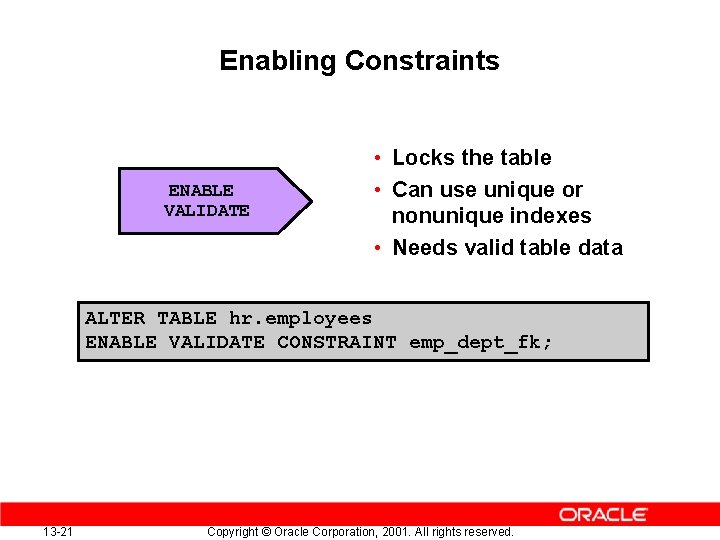 Enabling Constraints

ENABLE VALIDATE

• Locks the table
• Can use unique or nonunique indexes
• Needs valid table data

ALTER TABLE hr.employees
ENABLE VALIDATE CONSTRAINT emp_dept_fk;

ORACLE

13-21

Copyright © Oracle Corporation, 2001. All rights reserved.